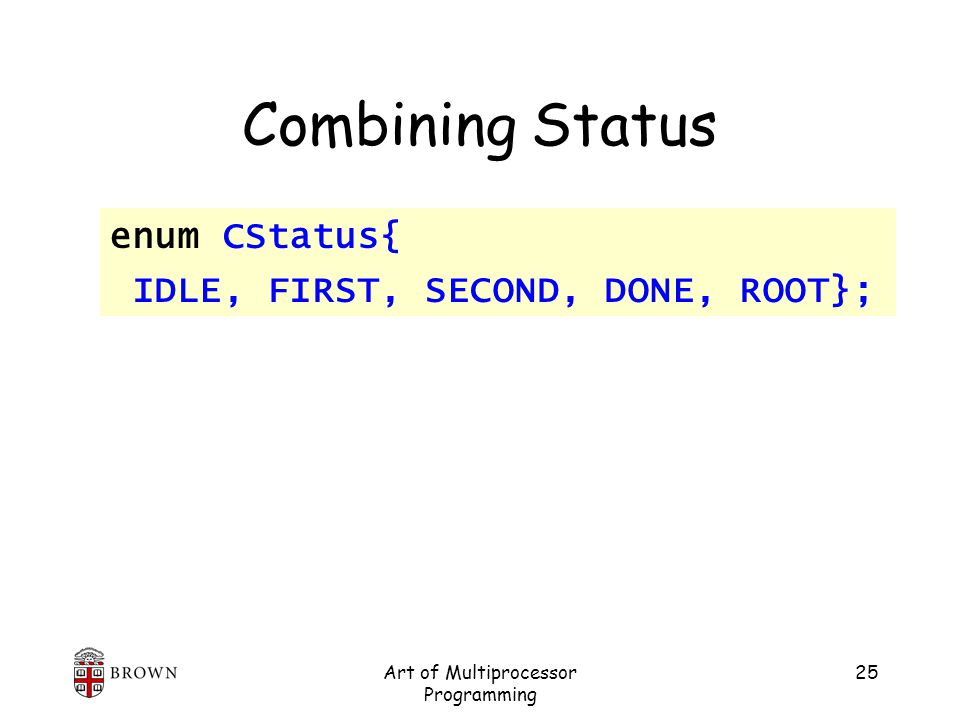 Combining Status

enum CStatus{
 IDLE, FIRST, SECOND, DONE, ROOT};

BROWN

Art of Multiprocessor Programming

25